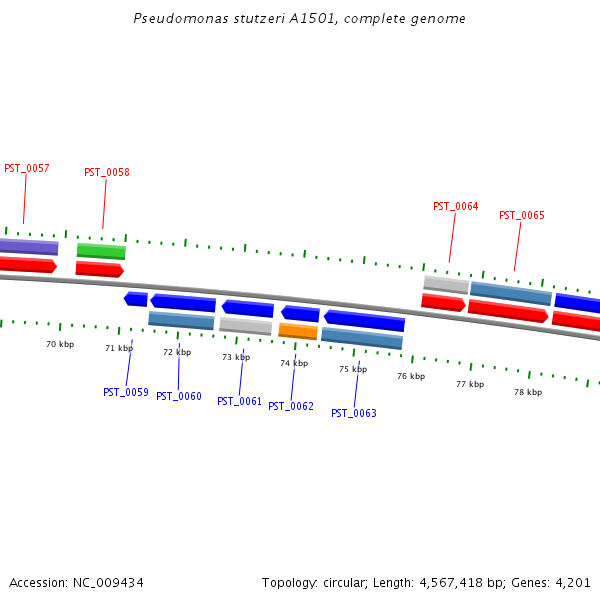 Pseudomonas stutzeri A1501, complete genome

PST_0057
PST_0058
PST_0064
PST_0065

70 kbp
71 kbp
72 kbp
73 kbp
74 kbp
75 kbp
76 kbp
77 kbp
78 kbp

PST_0059
PST_0060
PST_0061
PST_0062
PST_0063

Accession: NC_009434

Topology: circular; Length: 4,567,418 bp; Genes: 4,201